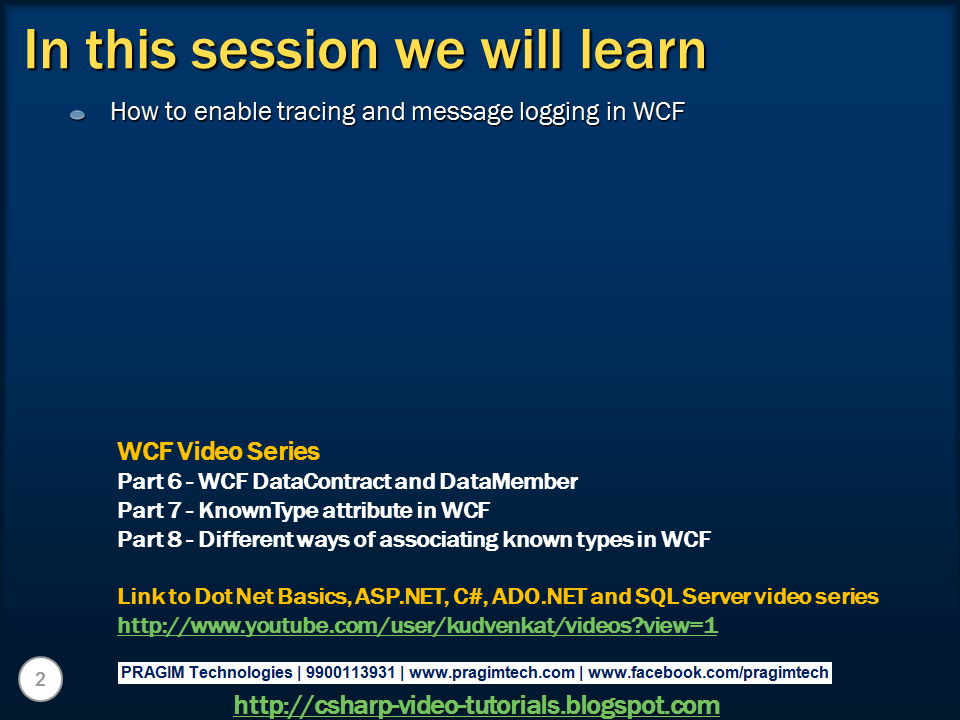 In this session we will learn

How to enable tracing and message logging in WCF

WCF Video Series
Part 6 - WCF DataContract and DataMember
Part 7 - KnownType attribute in WCF
Part 8 - Different ways of associating known types in WCF

Link to Dot Net Basics, ASP.NET, C#, ADO.NET and SQL Server video series
http://www.youtube.com/user/kudvenkat/videos?view=1

2

PRAGIM Technologies | 9900113931 | www.pragimtech.com | www.facebook.com/pragimtech

http://csharp-video-tutorials.blogspot.com